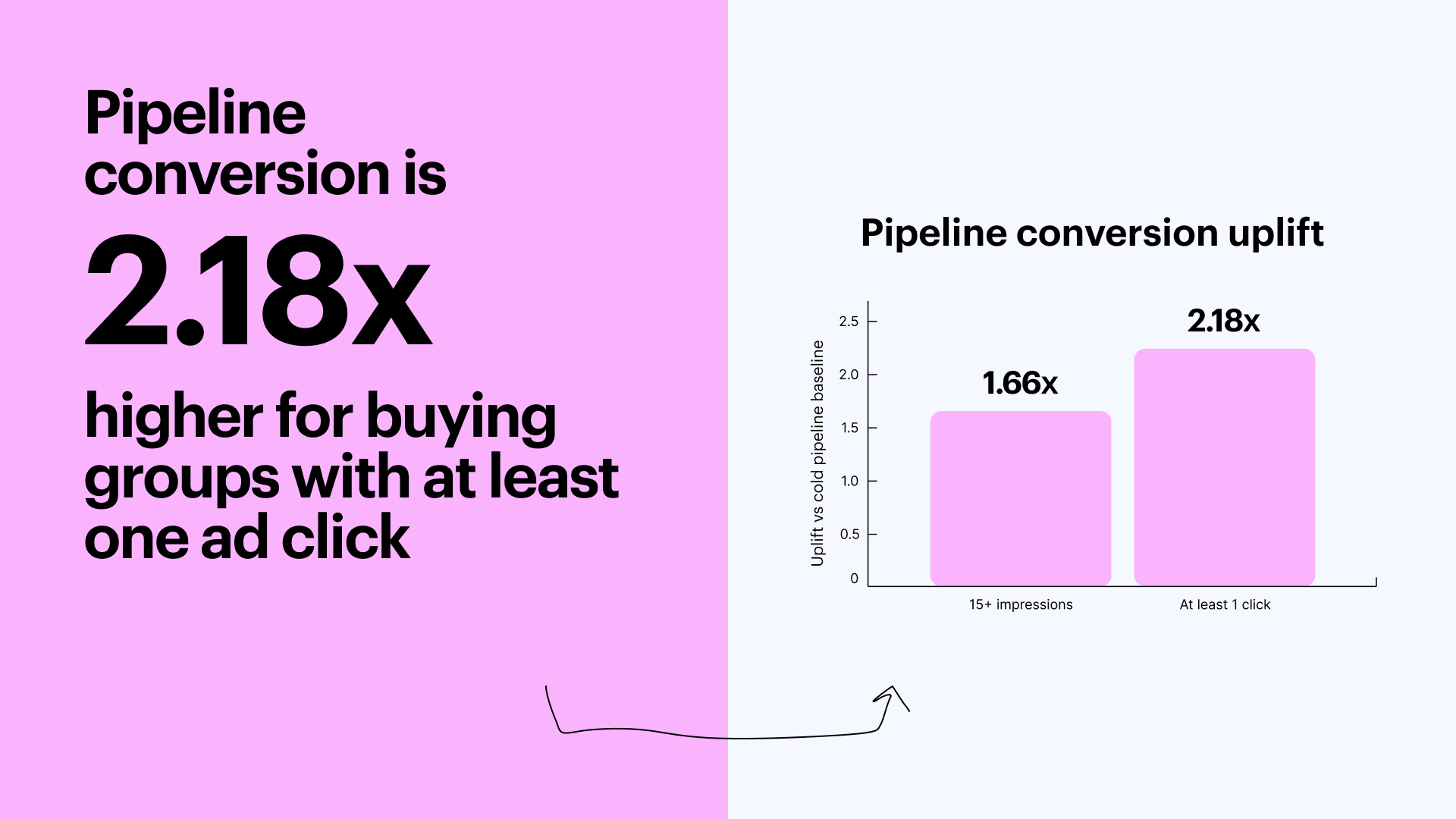 Pipeline conversion is

2.18x

higher for buying groups with at least one ad click

Pipeline conversion uplift

Uplift vs cold pipeline baseline

2.5
2.0
1.5
1.0
0.5
0

1.66x
2.18x

15+ impressions
At least 1 click